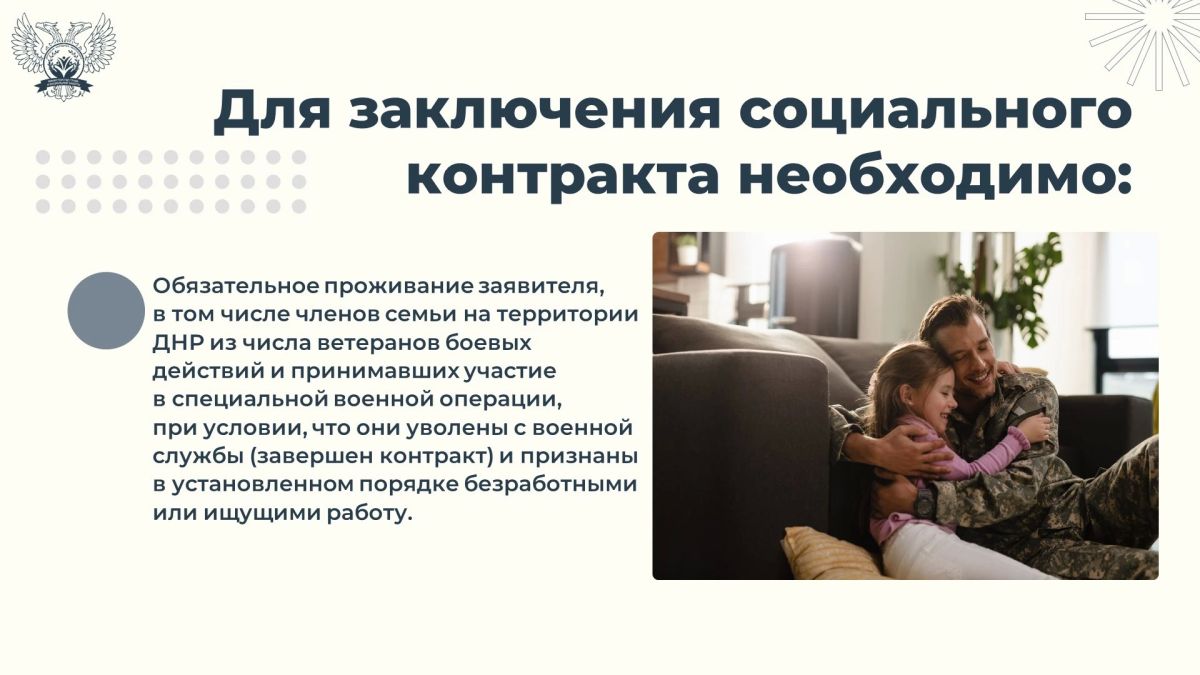 Для заключения социального контракта необходимо:

Обязательное проживание заявителя, в том числе членов семьи на территории ДНР из числа ветеранов боевых действий и принимавших участие в специальной военной операции, при условии, что они уволены с военной службы (завершен контракт) и признаны в установленном порядке безработными или ищущими работу.